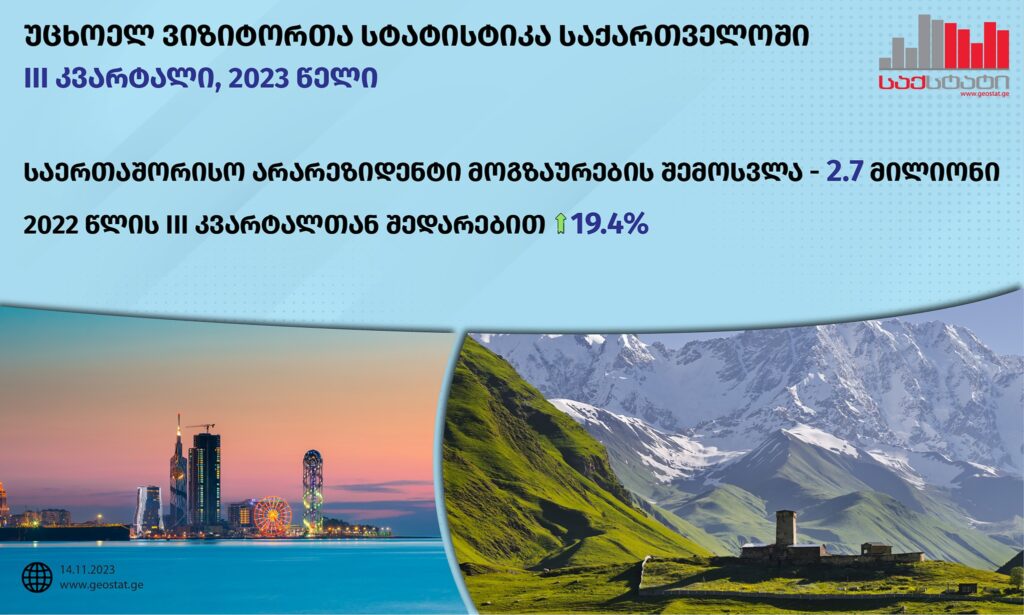 უცხოელ ვიზიტორთა სტატისტიკა საქართველოში
III კვარტალი, 2023 წელი

საქსტატი
www.geostat.ge

საერთაშორისო არარეზიდენტი მოგზაურების შემოსვლა - 2.7 მილიონი

2022 წლის III კვარტალთან შედარებით 19.4%

14.11.2023
www.geostat.ge